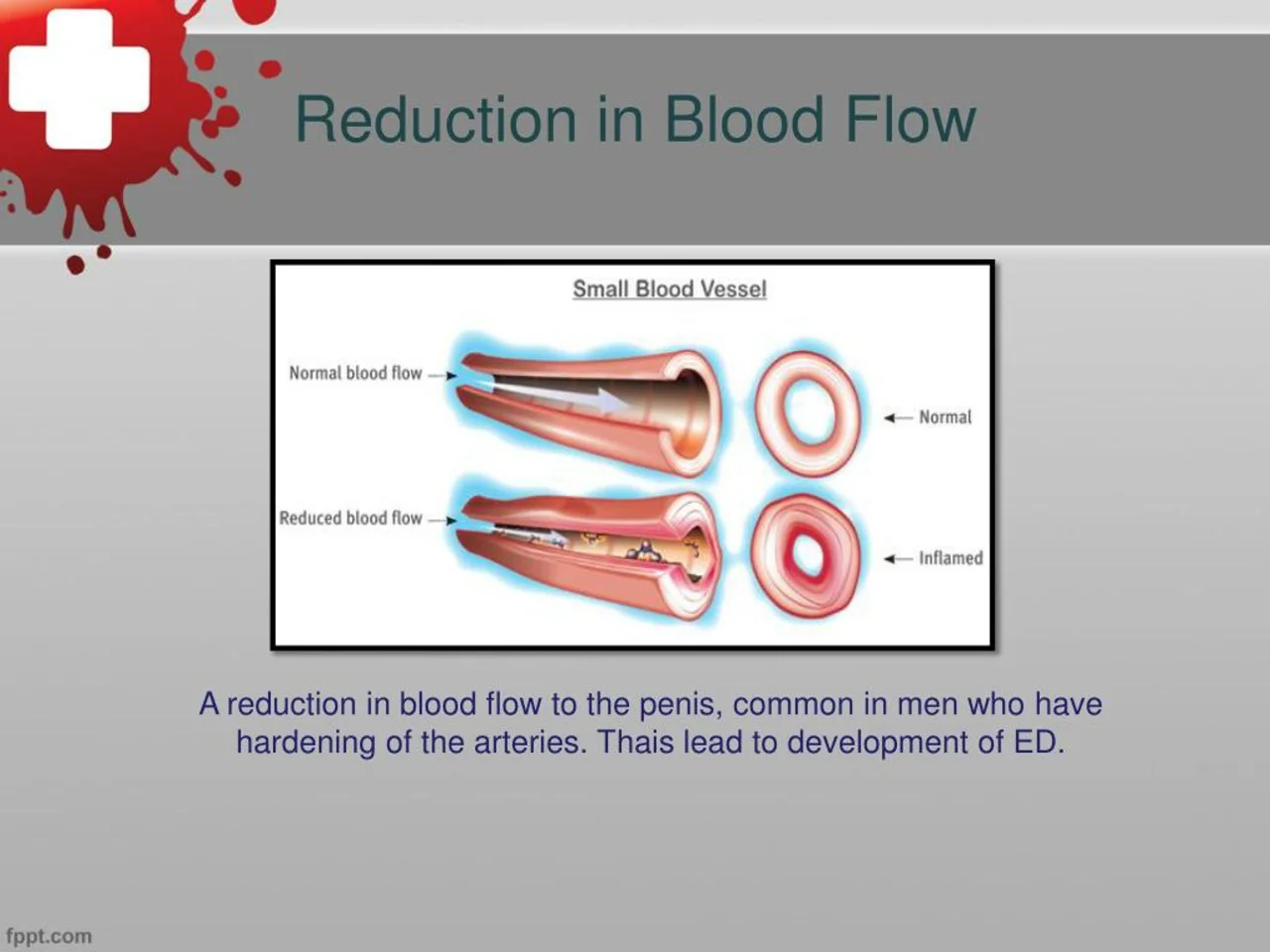 Reduction in Blood Flow

Small Blood Vessel

Normal blood flow

Normal

Reduced blood flow

Inflamed

A reduction in blood flow to the penis, common in men who have hardening of the arteries. Thais lead to development of ED.

fppt.com